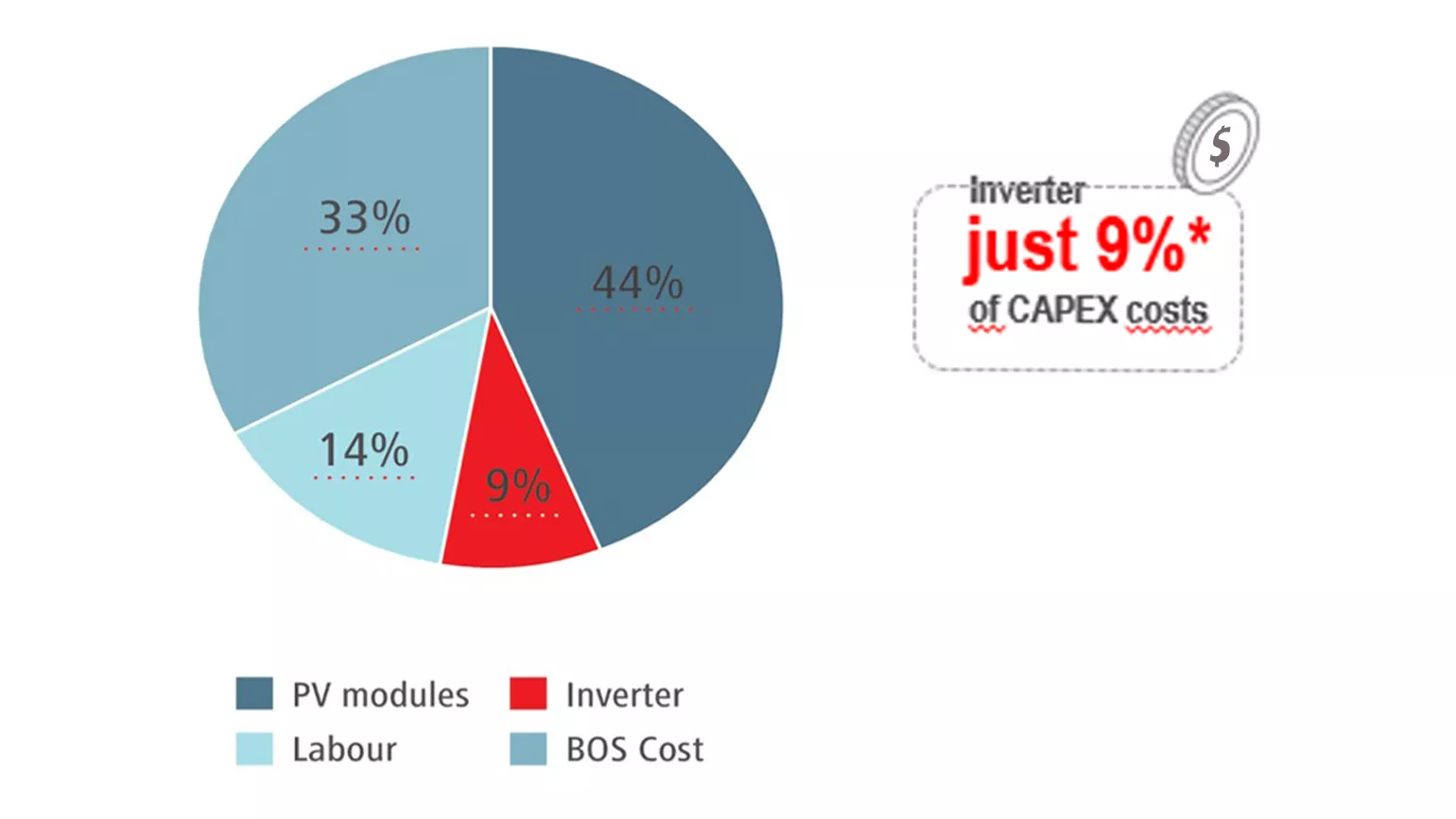 33%

44%

14%

9%

$

Inverter
just 9%*
of CAPEX costs

PV modules
Inverter
Labour
BOS Cost